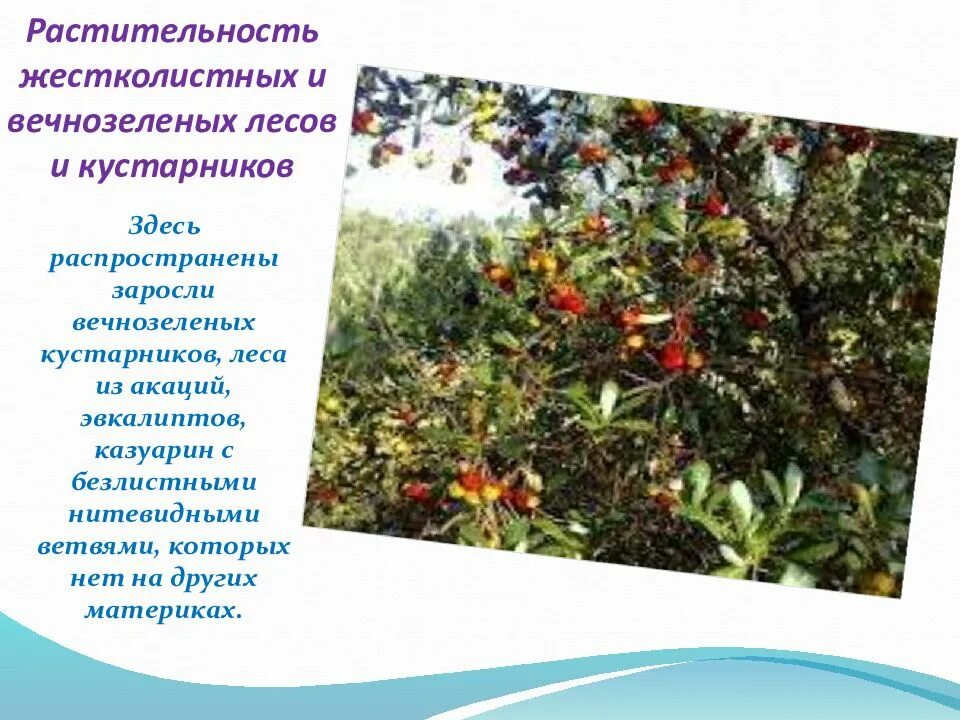 Растительность жестколистных и вечнозеленых лесов и кустарников

Здесь распространены заросли вечнозеленых кустарников, леса из акаций, эвкалиптов, казуарин с безлистными нитевидными ветвями, которых нет на других материках.